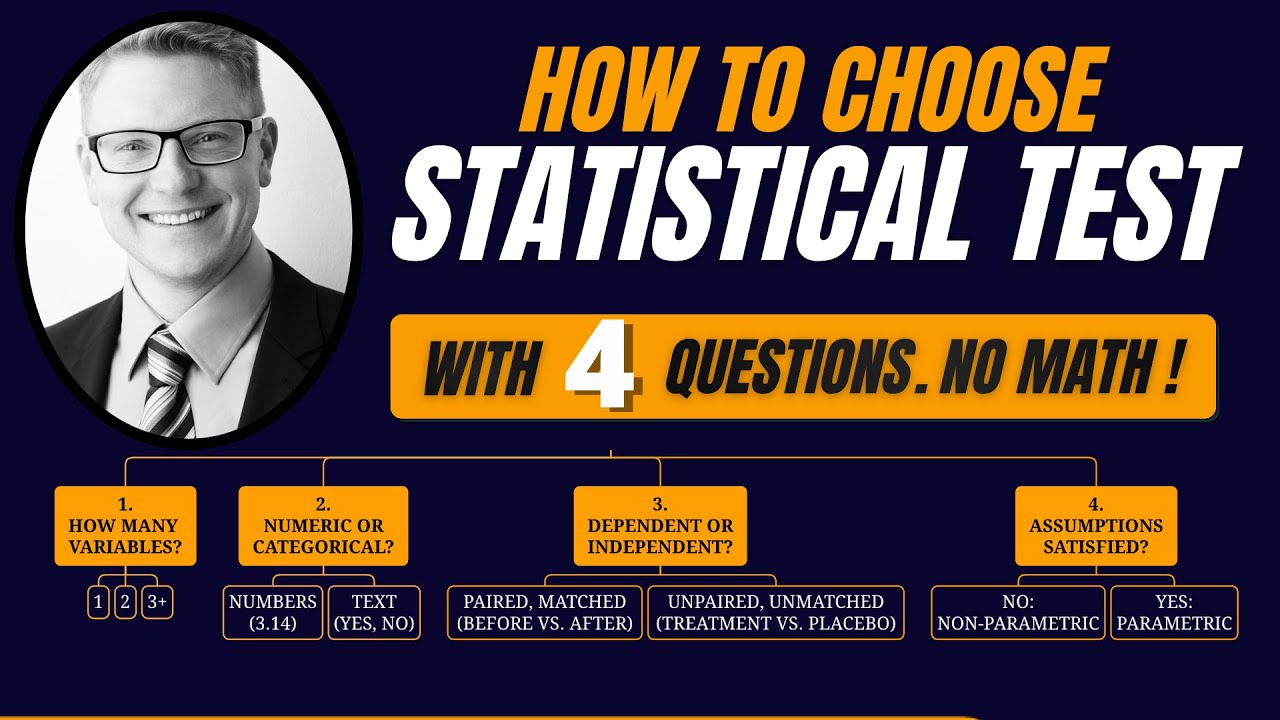 HOW TO CHOOSE
STATISTICAL TEST

WITH 4 QUESTIONS. NO MATH !

1.
HOW MANY VARIABLES?

1 2 3+

2.
NUMERIC OR CATEGORICAL?

NUMBERS (3.14)

TEXT (YES, NO)

3.
DEPENDENT OR INDEPENDENT?

PAIRED, MATCHED (BEFORE VS. AFTER)

UNPAIRED, UNMATCHED (TREATMENT VS. PLACEBO)

4.
ASSUMPTIONS SATISFIED?

NO: NON-PARAMETRIC

YES: PARAMETRIC